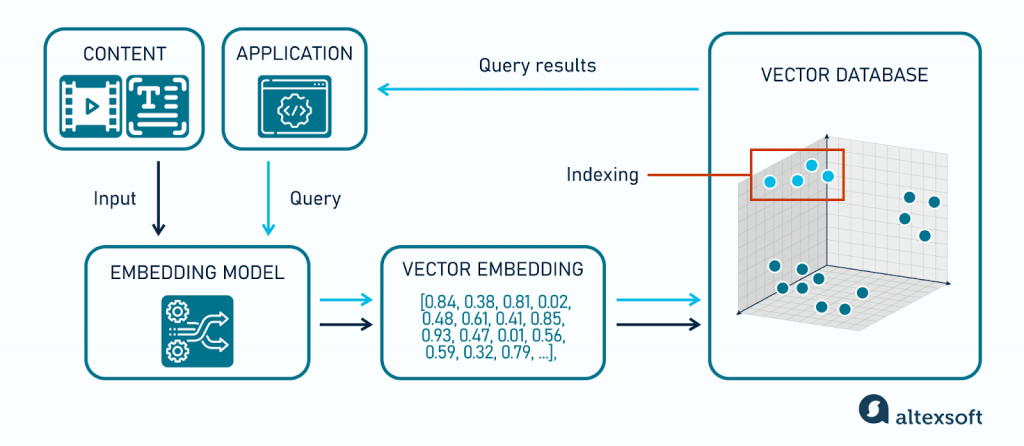 CONTENT

APPLICATION

Query results

VECTOR DATABASE

Indexing

Input

Query

EMBEDDING MODEL

VECTOR EMBEDDING

[0.84, 0.38, 0.81, 0.02, 0.48, 0.61, 0.41, 0.85, 0.93, 0.47, 0.01, 0.56, 0.59, 0.32, 0.79, ...],

altexsoft